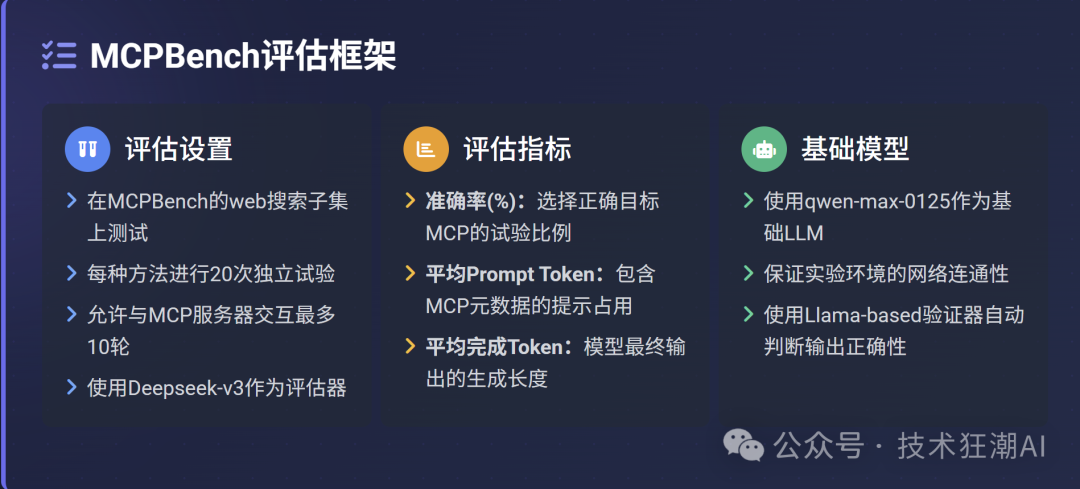 MCPBench评估框架

评估设置

在MCPBench的web搜索子集上测试

每种方法进行20次独立试验

允许与MCP服务器交互最多10轮

使用Deepseek-v3作为评估器

评估指标

准确率(%)：选择正确目标MCP的试验比例

平均Prompt Token：包含MCP元数据的提示占用

平均完成Token：模型最终输出的生成长度

基础模型

使用qwen-max-0125作为基础LLM

保证实验环境的网络连通性

使用Llama-based验证器自动判断输出正确性

公众号 · 技术狂潮AI